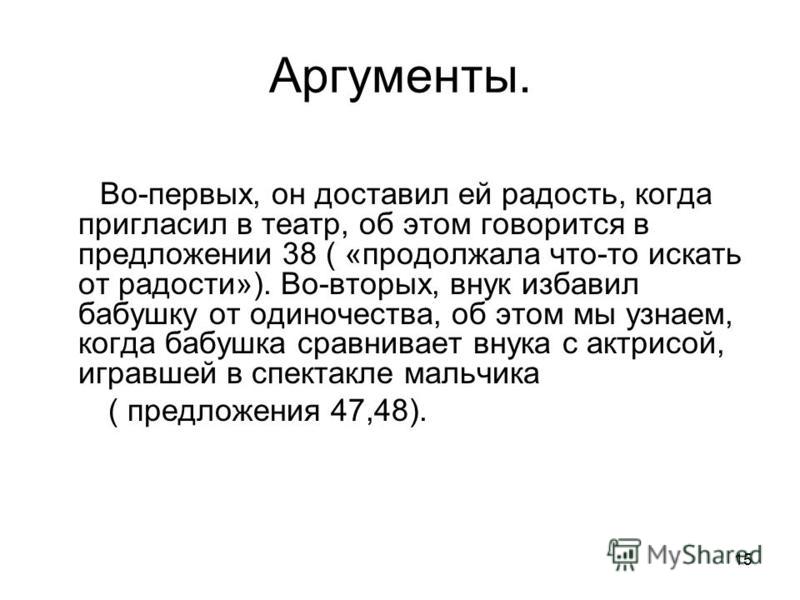 Аргументы.

Во-первых, он доставил ей радость, когда пригласил в театр, об этом говорится в предложении 38 ( «продолжала что-то искать от радости»). Во-вторых, внук избавил бабушку от одиночества, об этом мы узнаем, когда бабушка сравнивает внука с актрисой, игравшей в спектакле мальчика

( предложения 47,48).

MyShared

15